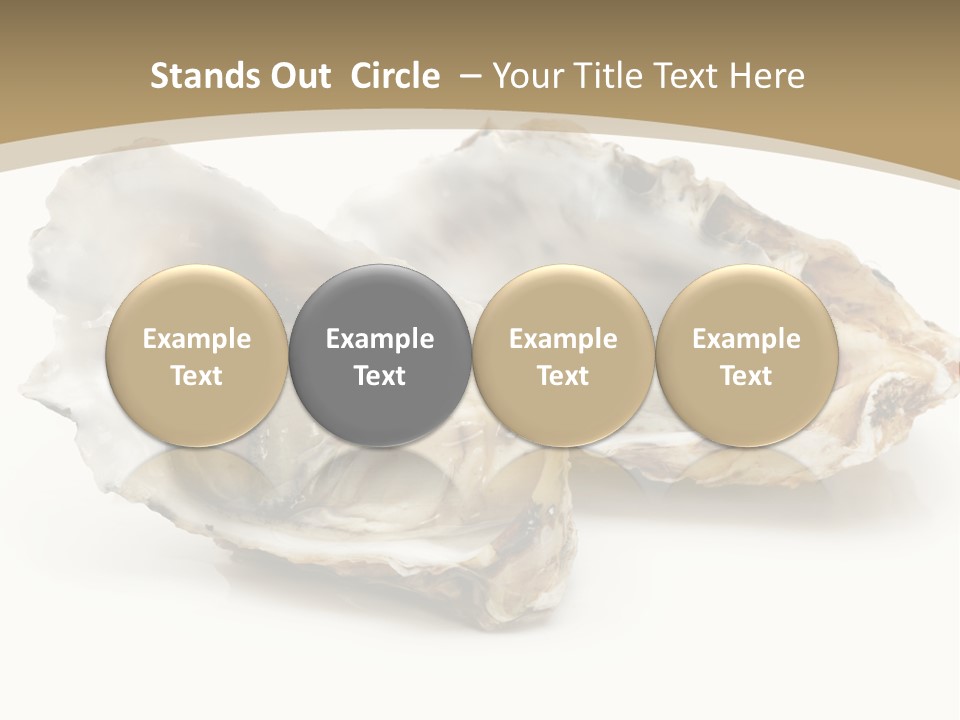 Stands Out Circle – Your Title Text Here

Example Text

Example Text

Example Text

Example Text